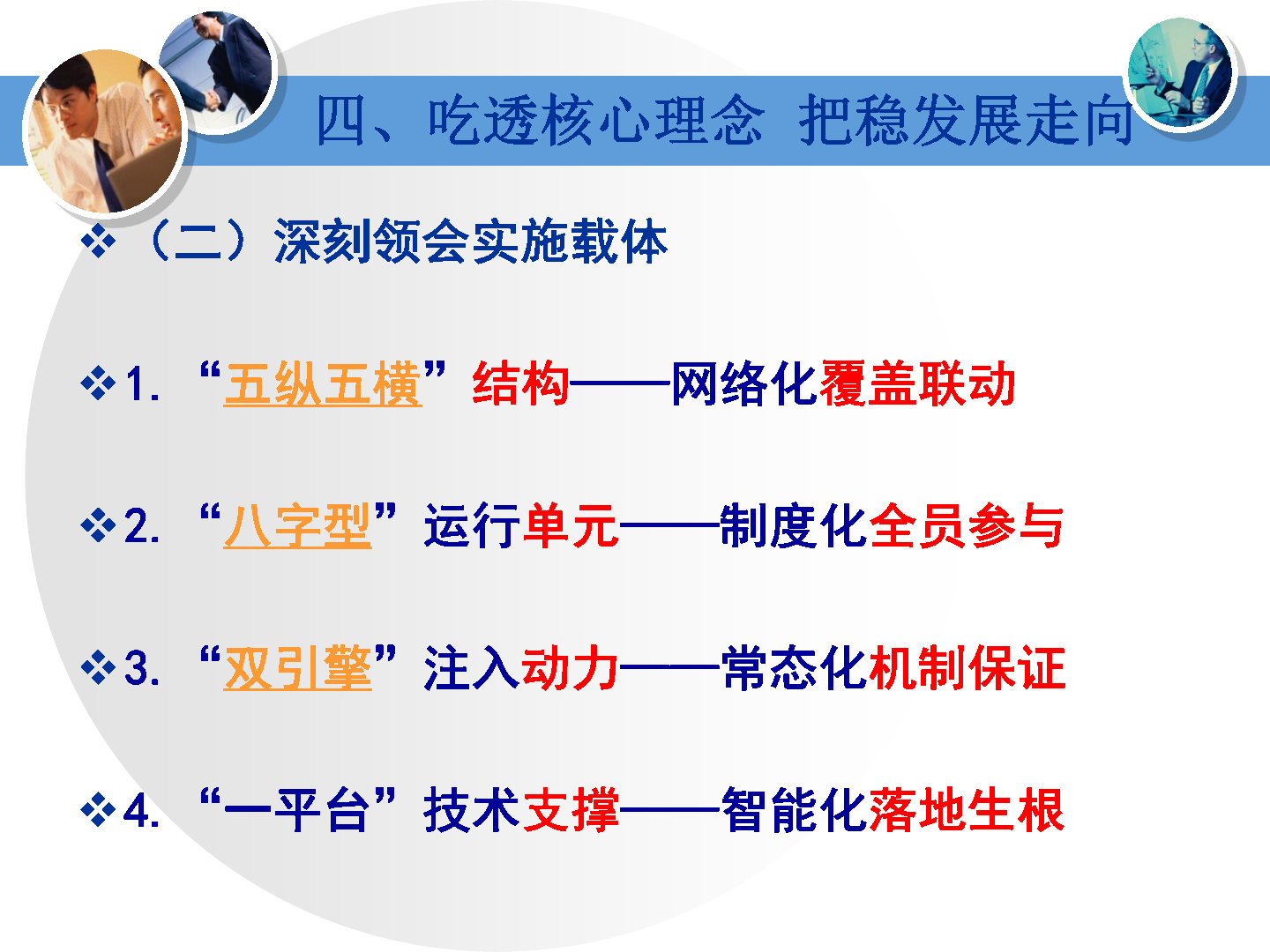 四、吃透核心理念 把稳发展走向

❖（二）深刻领会实施载体

❖1. “五纵五横”结构——网络化覆盖联动

❖2. “八字型”运行单元——制度化全员参与

❖3. “双引擎”注入动力——常态化机制保证

❖4. “一平台”技术支撑——智能化落地生根